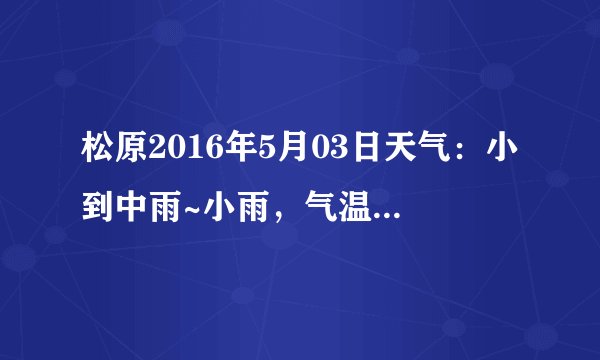 松原2016年5月03日天气：小到中雨~小雨，气温...